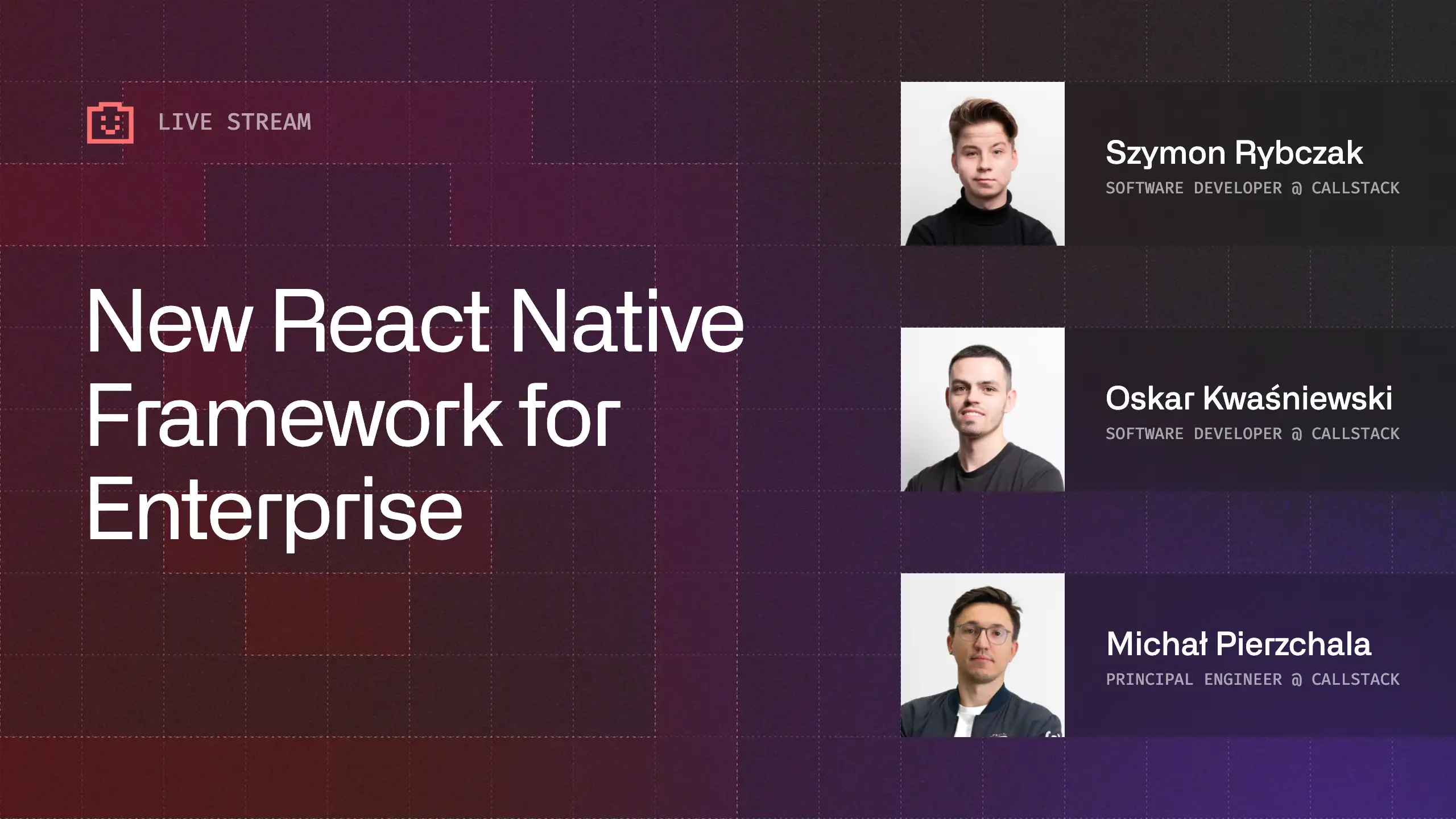 LIVE STREAM

New React Native Framework for Enterprise

Szymon Rybczak
SOFTWARE DEVELOPER @ CALLSTACK

Oskar Kwaśniewski
SOFTWARE DEVELOPER @ CALLSTACK

Michał Pierzchala
PRINCIPAL ENGINEER @ CALLSTACK